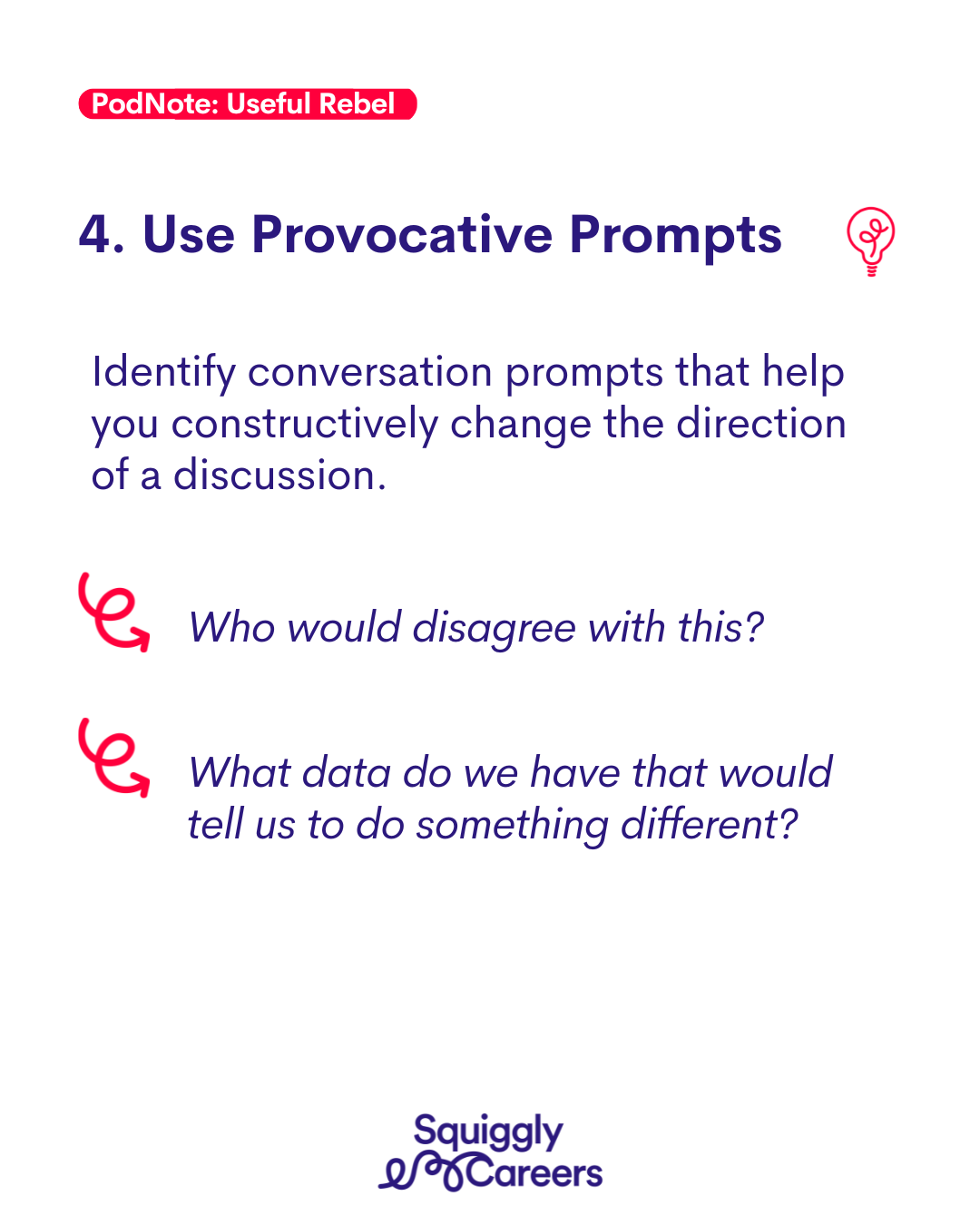 PodNote: Useful Rebel

4. Use Provocative Prompts

Identify conversation prompts that help you constructively change the direction of a discussion.

Who would disagree with this?

What data do we have that would tell us to do something different?

Squiggly Careers